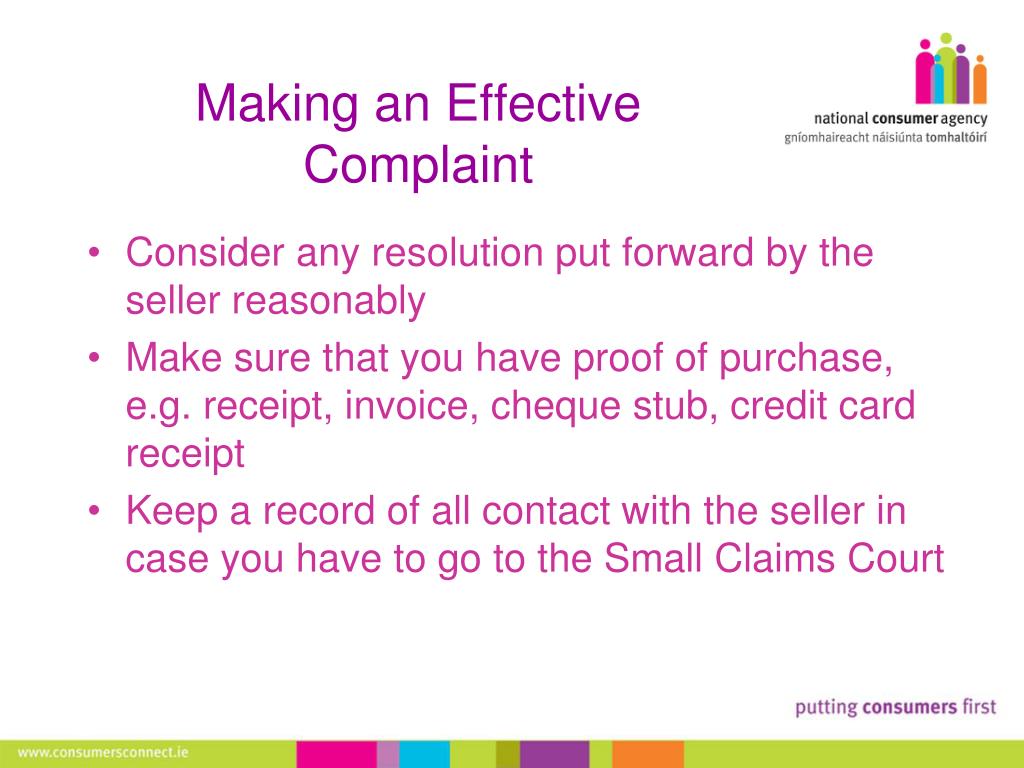 Making an Effective Complaint

national consumer agency
gníomhaireacht náisiúnta tomhaltóirí

• Consider any resolution put forward by the seller reasonably
• Make sure that you have proof of purchase, e.g. receipt, invoice, cheque stub, credit card receipt
• Keep a record of all contact with the seller in case you have to go to the Small Claims Court

putting consumers first

www.consumersconnect.ie